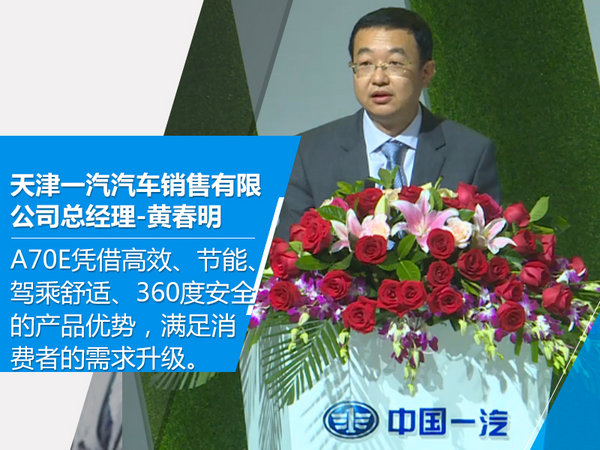 天津一汽汽车销售有限公司总经理-黄春明

A70E凭借高效、节能、驾乘舒适、360度安全的产品优势，满足消费者的需求升级。

中国一汽